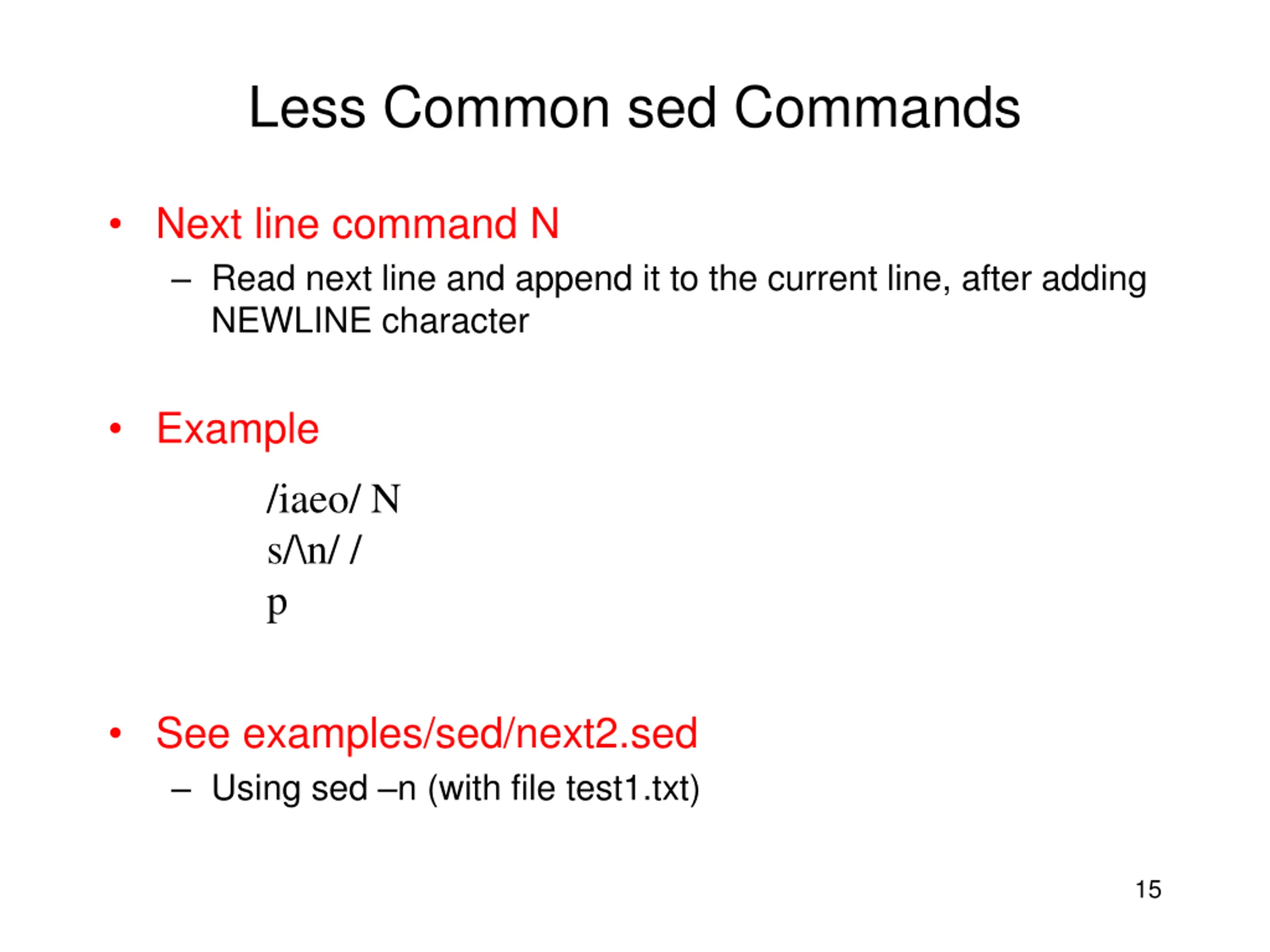 Less Common sed Commands

• Next line command N
– Read next line and append it to the current line, after adding NEWLINE character

• Example

/iaeo/ N
s/\n/ /
p

• See examples/sed/next2.sed
– Using sed –n (with file test1.txt)

15